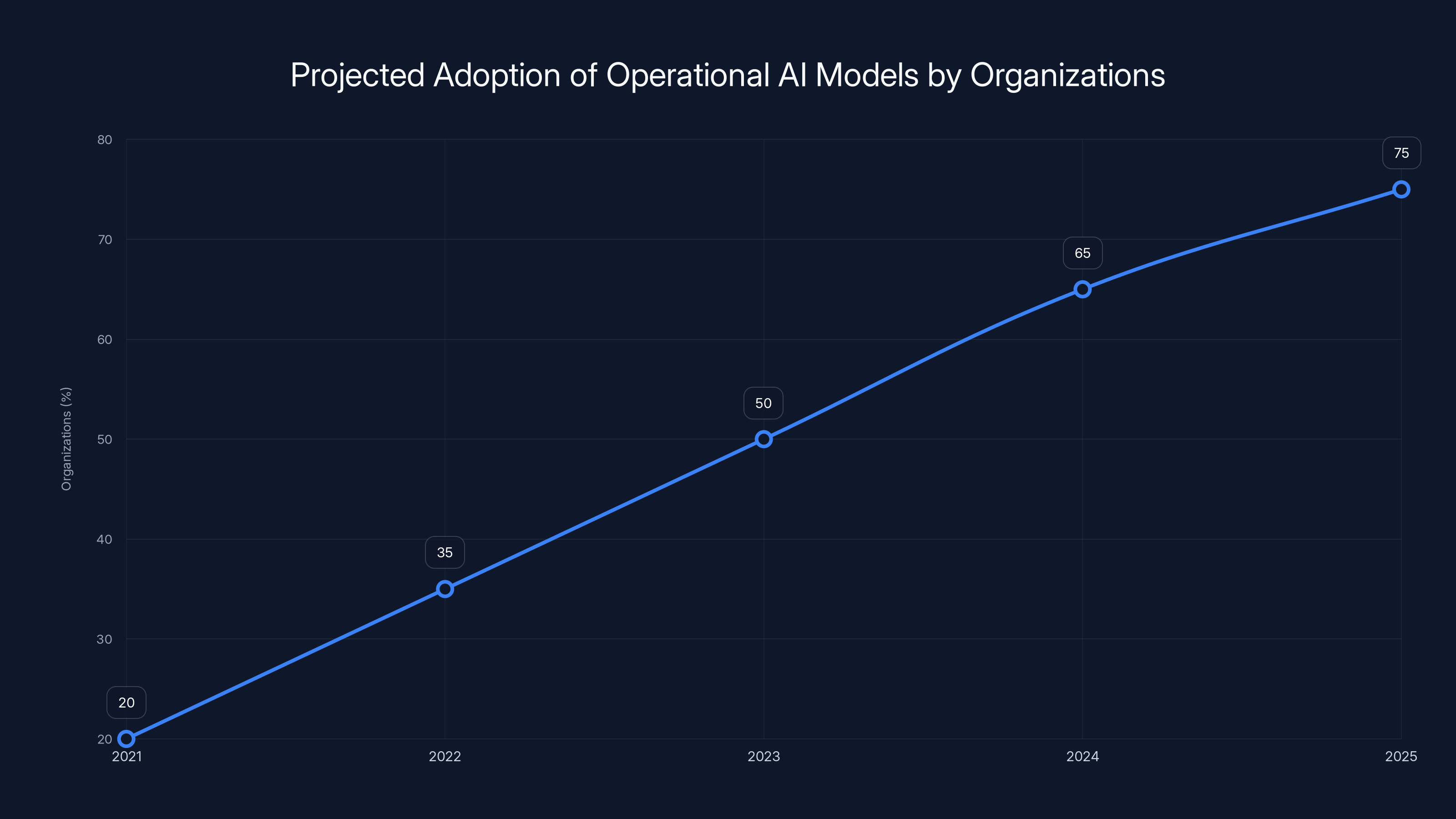 Projected Adoption of Operational AI Models by Organizations

Organizations (%)

80
70
60
50
40
30
20

20
35
50
65
75

2021
2022
2023
2024
2025